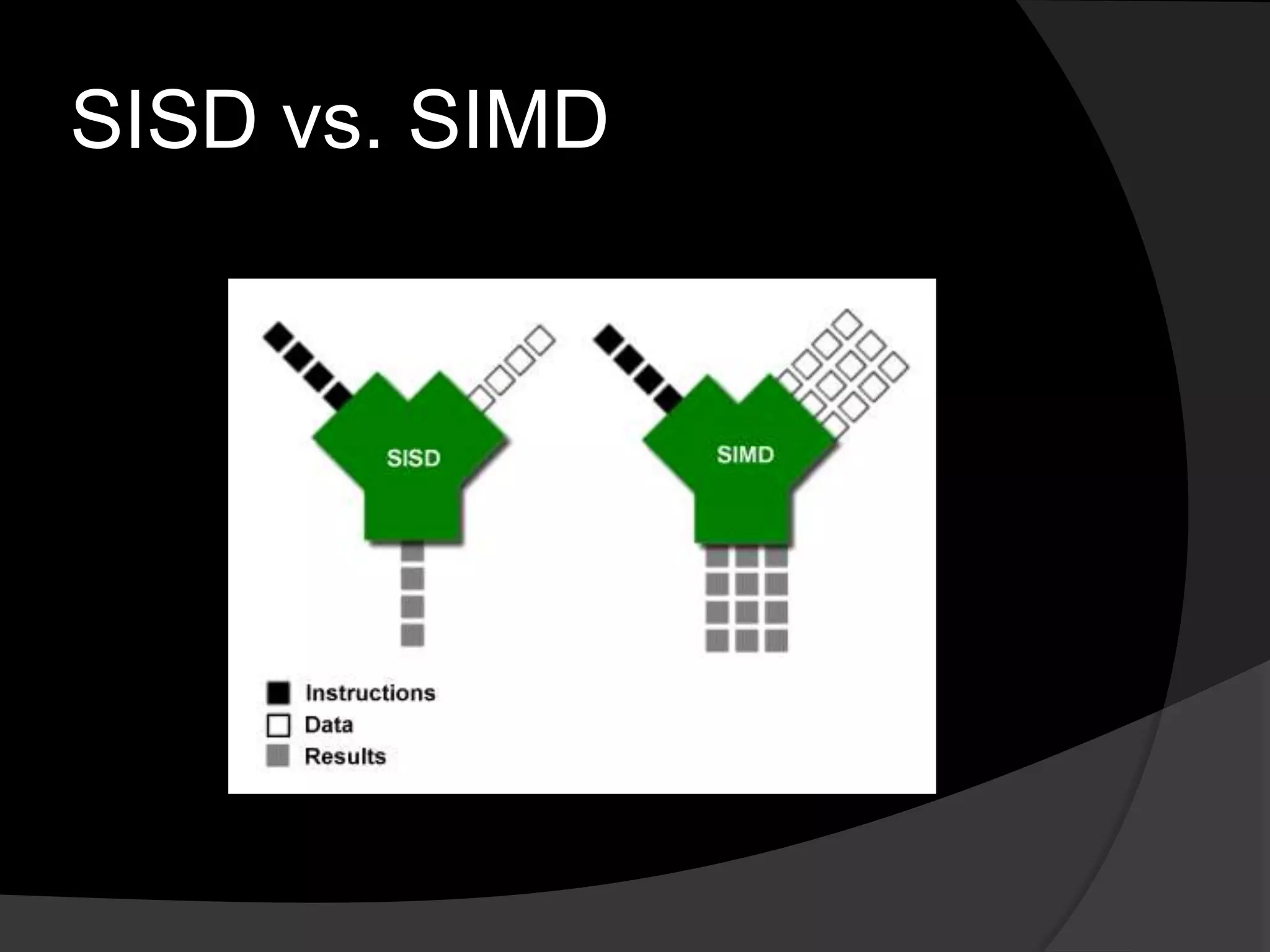 SISD vs. SIMD

SISD

SIMD

Instructions
Data
Results